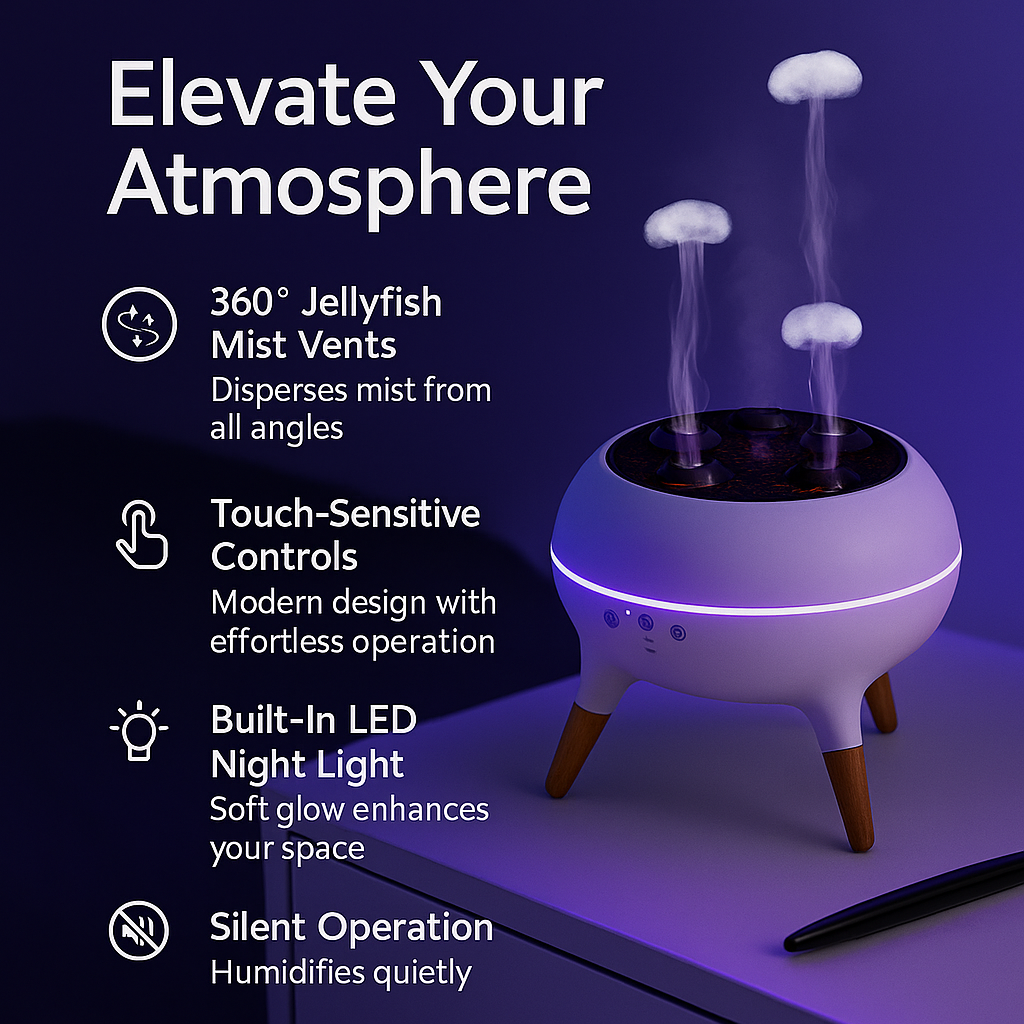 Elevate Your Atmosphere

360° Jellyfish Mist Vents
Disperses mist from all angles

Touch-Sensitive Controls
Modern design with effortless operation

Built-In LED Night Light
Soft glow enhances your space

Silent Operation
Humidifies quietly